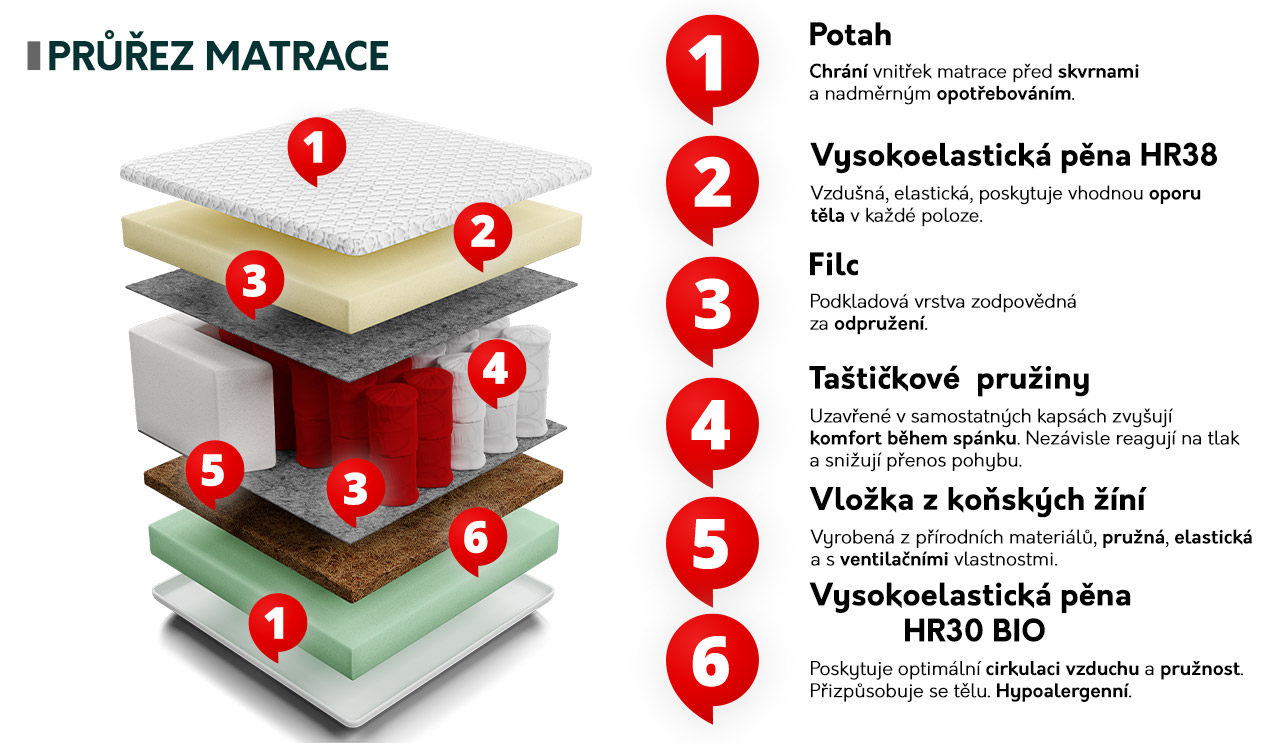 PRŮŘEZ MATRACE

1
2
3
4
5
3
6
1

1
Potah
Chrání vnitřek matrace před skvrnami a nadměrným opotřebováním.

2
Vysokoelastická pěna HR38
Vzdušná, elastická, poskytuje vhodnou oporu těla v každé poloze.

3
Filc
Podkladová vrstva zodpovědná za odpružení.

4
Taštičkové pružiny
Uzavřené v samostatných kapsách zvyšují komfort během spánku. Nezávisle reagují na tlak a snižují přenos pohybu.

5
Vložka z koňských žíní
Vyrobená z přírodních materiálů, pružná, elastická a s ventilačními vlastnostmi.

6
Vysokoelastická pěna HR30 BIO
Poskytuje optimální cirkulaci vzduchu a pružnost. Přizpůsobuje se tělu. Hypoalergenní.